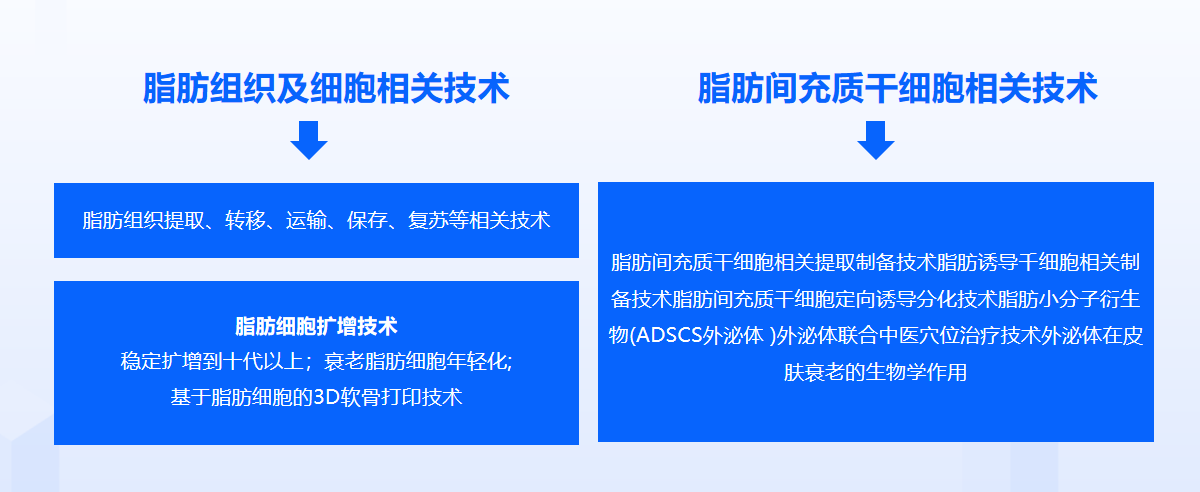 脂肪组织及细胞相关技术

脂肪组织提取、转移、运输、保存、复苏等相关技术

脂肪细胞扩增技术
稳定扩增到十代以上；衰老脂肪细胞年轻化;
基于脂肪细胞的3D软骨打印技术

脂肪间充质干细胞相关技术

脂肪间充质干细胞相关提取制备技术脂肪诱导干细胞相关制备技术脂肪间充质干细胞定向诱导分化技术脂肪小分子衍生物(ADSCS外泌体 )外泌体联合中医穴位治疗技术外泌体在皮肤衰老的生物学作用